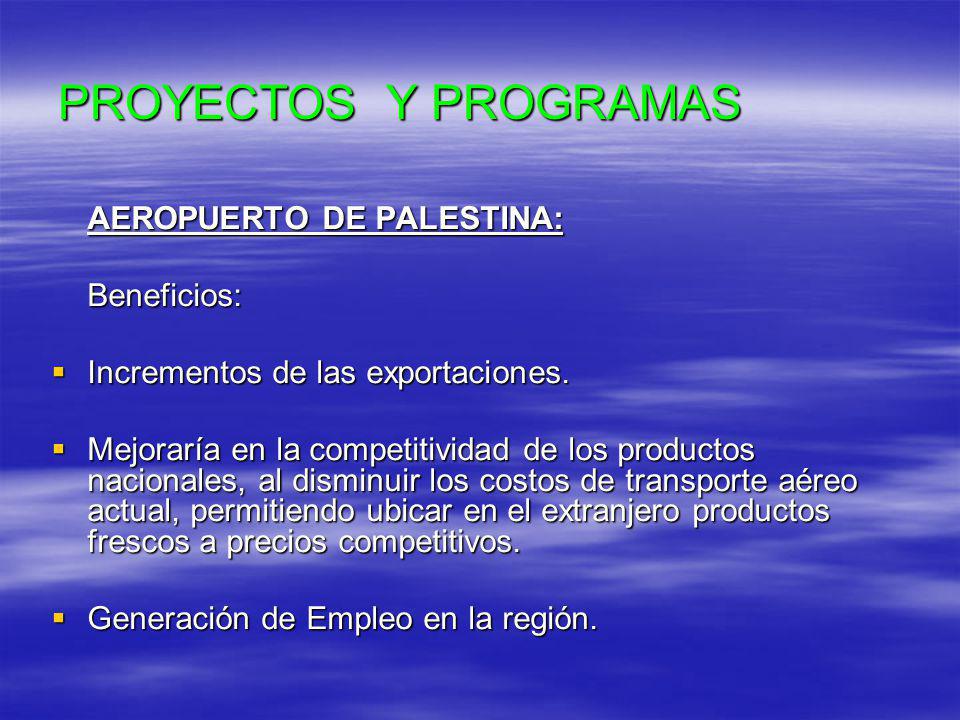 PROYECTOS Y PROGRAMAS

AEROPUERTO DE PALESTINA:

Beneficios:

- Incrementos de las exportaciones.

- Mejoraría en la competitividad de los productos nacionales, al disminuir los costos de transporte aéreo actual, permitiendo ubicar en el extranjero productos frescos a precios competitivos.

- Generación de Empleo en la región.